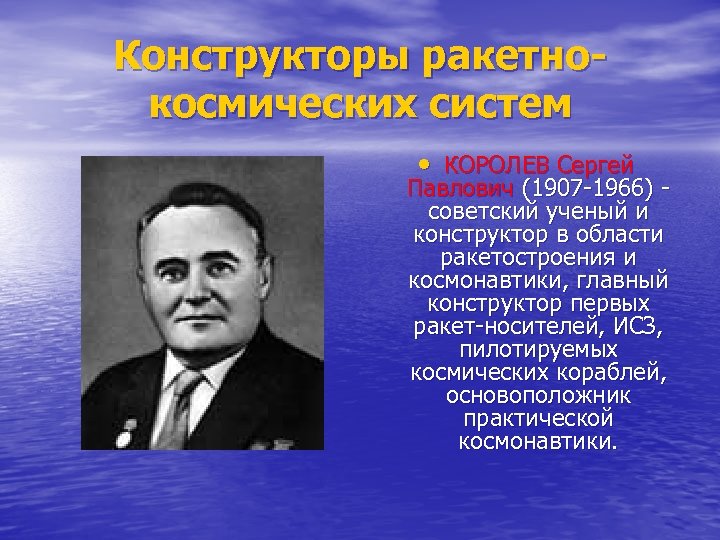 Конструкторы ракетно-космических систем

• КОРОЛЕВ Сергей Павлович (1907-1966) - советский ученый и конструктор в области ракетостроения и космонавтики, главный конструктор первых ракет-носителей, ИСЗ, пилотируемых космических кораблей, основоположник практической космонавтики.